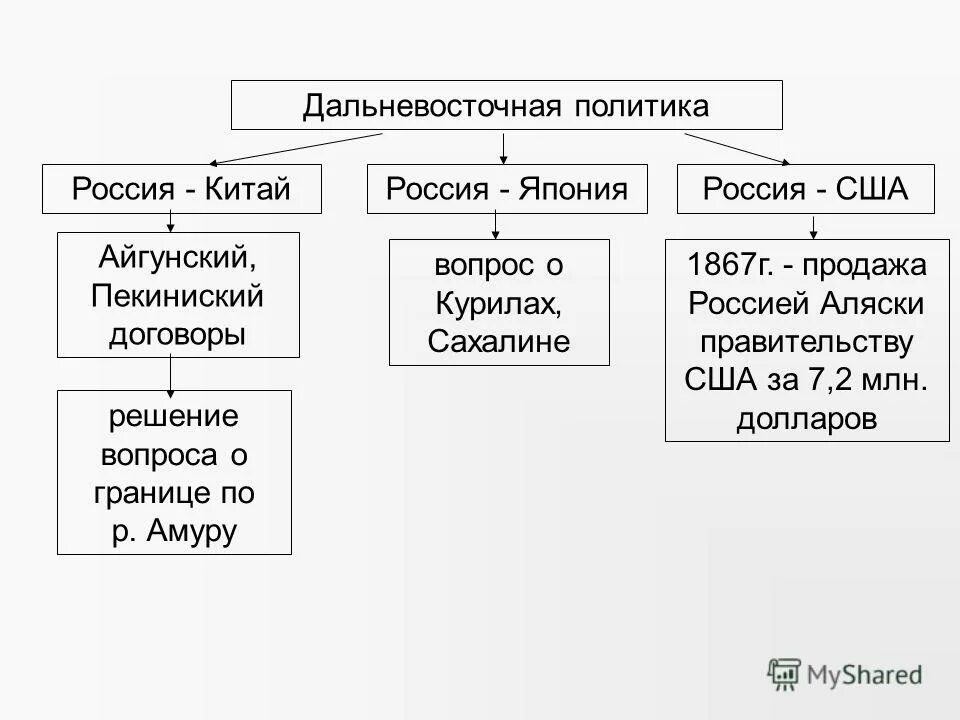 Дальневосточная политика

Россия - Китай

Айгунский, Пекиниский договоры

решение вопроса о границе по р. Амуру

Россия - Япония

вопрос о Курилах, Сахалине

Россия - США

1867г. - продажа Россией Аляски правительству США за 7,2 млн. долларов

MyShared